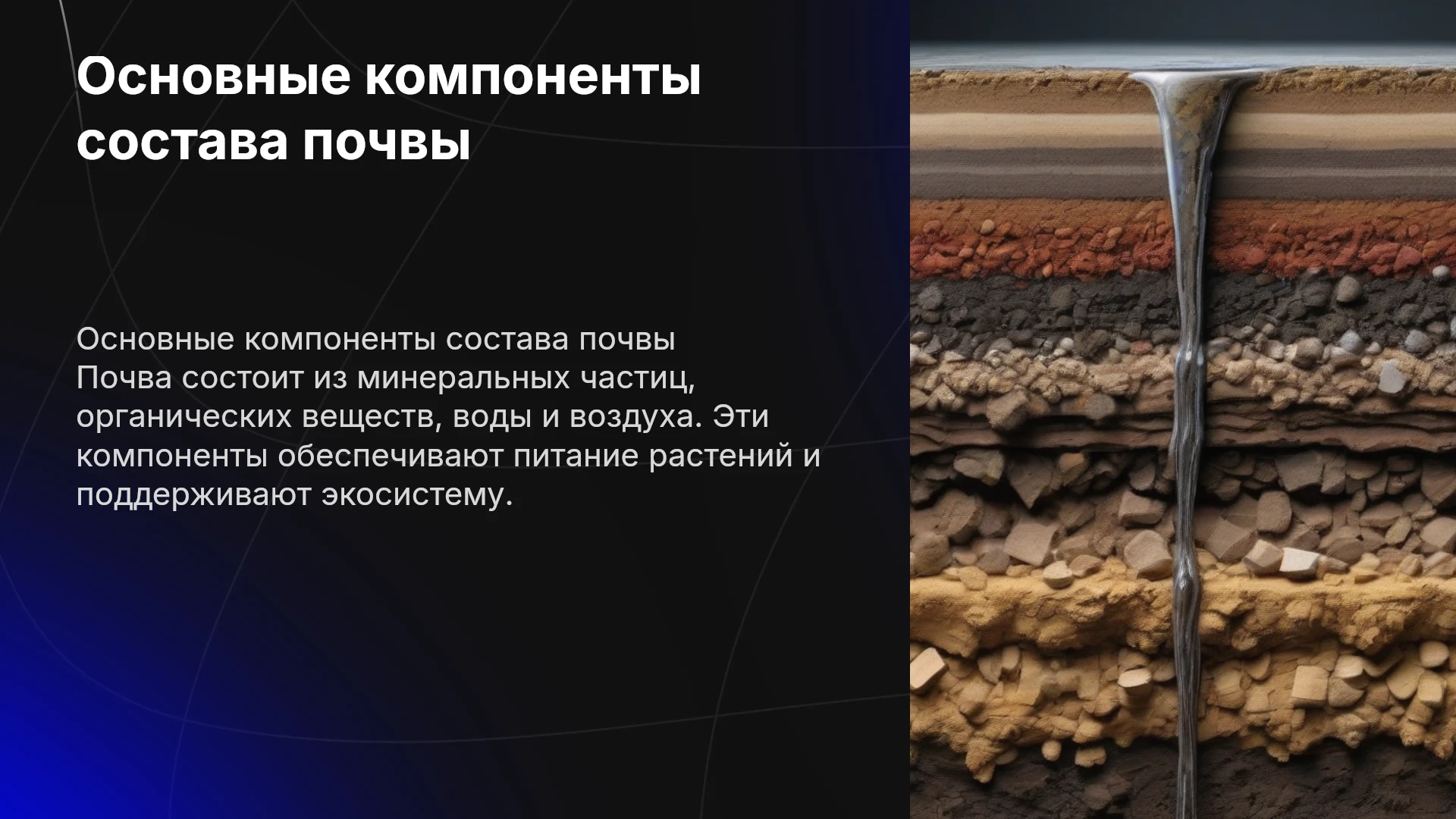 Основные компоненты состава почвы

Основные компоненты состава почвы

Почва состоит из минеральных частиц, органических веществ, воды и воздуха. Эти компоненты обеспечивают питание растений и поддерживают экосистему.